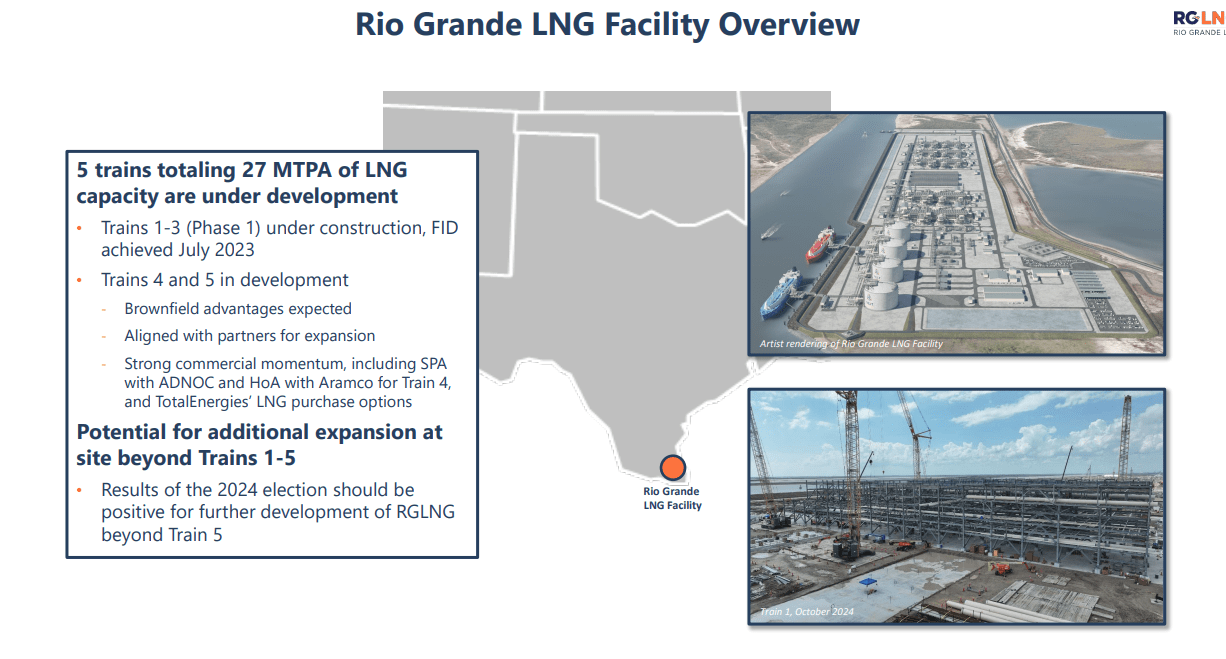 Rio Grande LNG Facility Overview

RGLN
RIO GRANDE L

5 trains totaling 27 MTPA of LNG capacity are under development

• Trains 1-3 (Phase 1) under construction, FID achieved July 2023
• Trains 4 and 5 in development
- Brownfield advantages expected
- Aligned with partners for expansion
- Strong commercial momentum, including SPA with ADNOC and HoA with Aramco for Train 4, and TotalEnergies' LNG purchase options

Potential for additional expansion at site beyond Trains 1-5

• Results of the 2024 election should be positive for further development of RGLNG beyond Train 5

Rio Grande LNG Facility

Artist rendering of Rio Grande LNG Facility

Train 1, October 2024